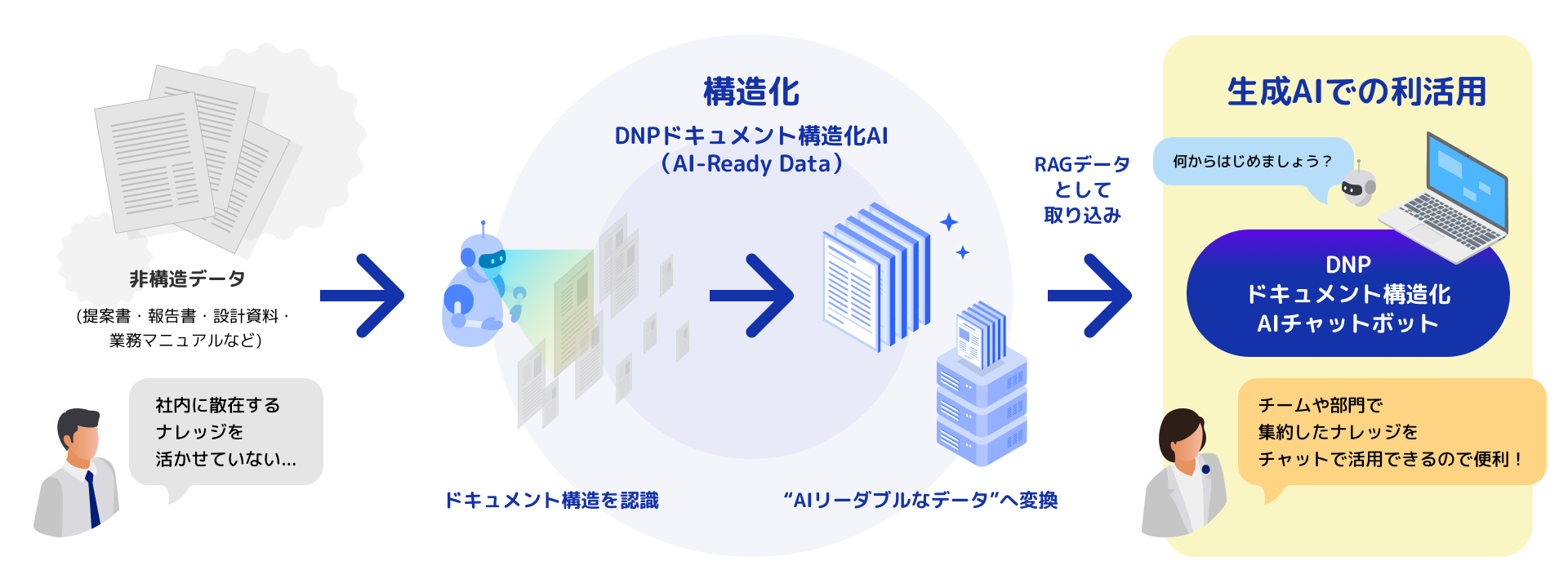 非構造データ
（提案書・報告書・設計資料・業務マニュアルなど）

社内に散在するナレッジを活かせていない…

構造化
DNPドキュメント構造化AI
（AI-Ready Data）

ドキュメント構造を認識

“AIリーダブルなデータ”へ変換

RAGデータとして取り込み

生成AIでの利活用

何からはじめましょう？

DNP
ドキュメント構造化
AIチャットボット

チームや部門で集約したナレッジをチャットで活用できるので便利！